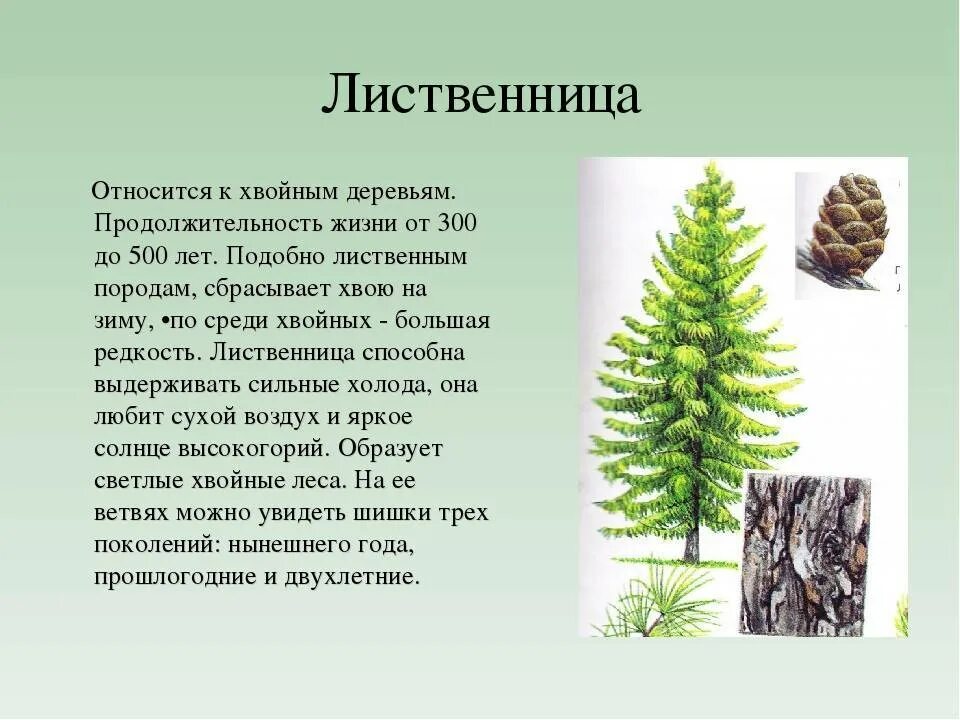 Лиственница

Относится к хвойным деревьям. Продолжительность жизни от 300 до 500 лет. Подобно лиственным породам, сбрасывает хвою на зиму, •по среди хвойных - большая редкость. Лиственница способна выдерживать сильные холода, она любит сухой воздух и яркое солнце высокогорий. Образует светлые хвойные леса. На ее ветвях можно увидеть шишки трех поколений: нынешнего года, прошлогодние и двухлетние.